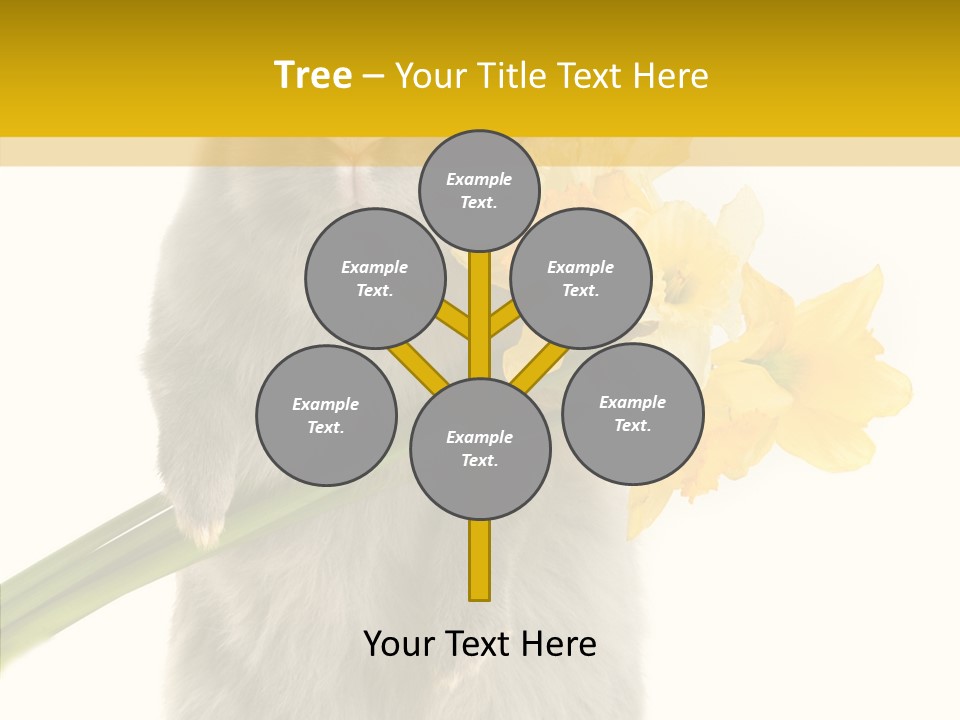 Tree – Your Title Text Here

Example Text.

Example Text.

Example Text.

Example Text.

Example Text.

Example Text.

Your Text Here